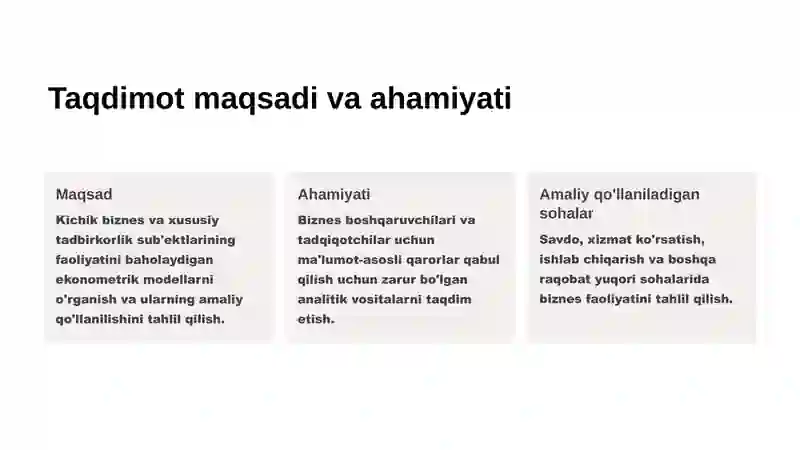 Taqdimot maqsadi va ahamiyati

Maqsad

Kichik biznes va xususiy tadbirkorlik sub'ektlarining faoliyatini baholaydigan ekonometrik modellarni o'rganish va ularning amaliy qo'llanilishini tahlil qilish.

Ahamiyati

Biznes boshqaruvchilari va tadqiqotchilar uchun ma'lumot-asosli qarorlar qabul qilish uchun zarur bo'lgan analitik vositalarni taqdim etish.

Amaliy qo'llaniladigan sohalar

Savdo, xizmat ko'rsatish, ishlab chiqarish va boshqa raqobat yuqori sohalarida biznes faoliyatini tahlil qilish.